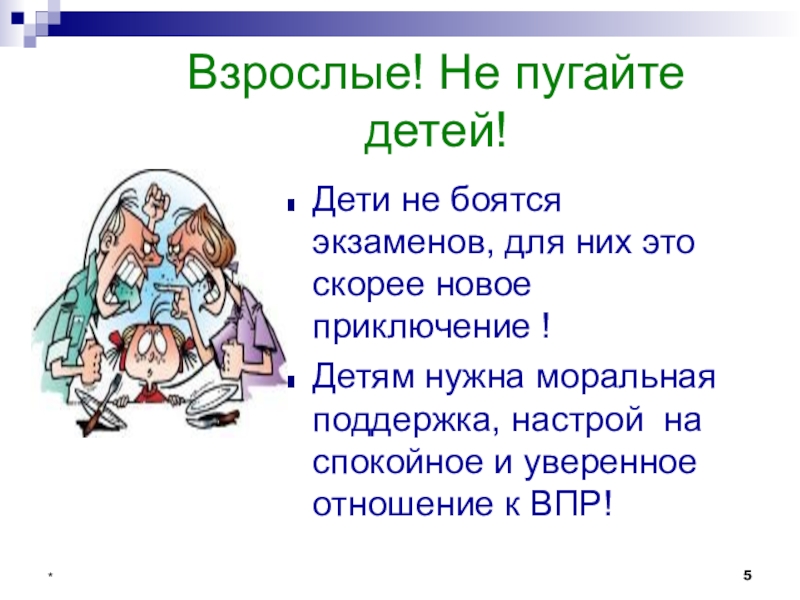 Взрослые! Не пугайте детей!

Дети не боятся экзаменов, для них это скорее новое приключение !

Детям нужна моральная поддержка, настрой на спокойное и уверенное отношение к ВПР!

*

5